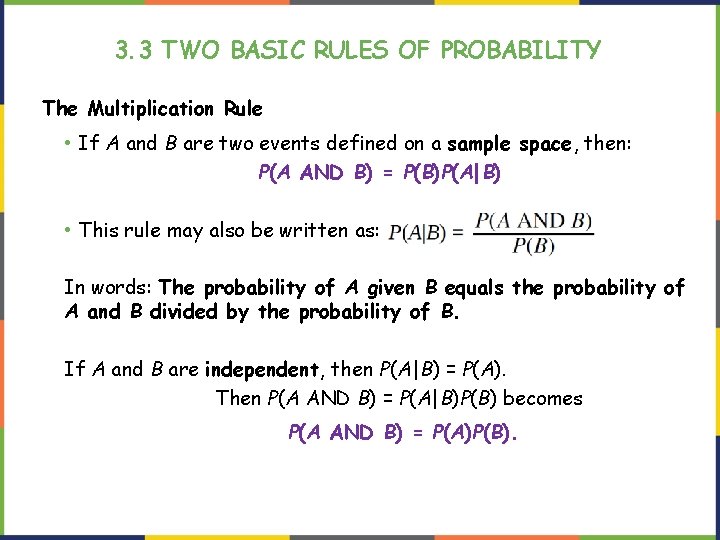 3.3 TWO BASIC RULES OF PROBABILITY

The Multiplication Rule

• If A and B are two events defined on a sample space, then:

$P(A \text{ AND } B) = P(B)P(A|B)$

• This rule may also be written as: $P(A|B) = \frac{P(A \text{ AND } B)}{P(B)}$

In words: The probability of A given B equals the probability of A and B divided by the probability of B.

If A and B are independent, then $P(A|B) = P(A)$.

Then $P(A \text{ AND } B) = P(A|B)P(B)$ becomes

$P(A \text{ AND } B) = P(A)P(B)$.